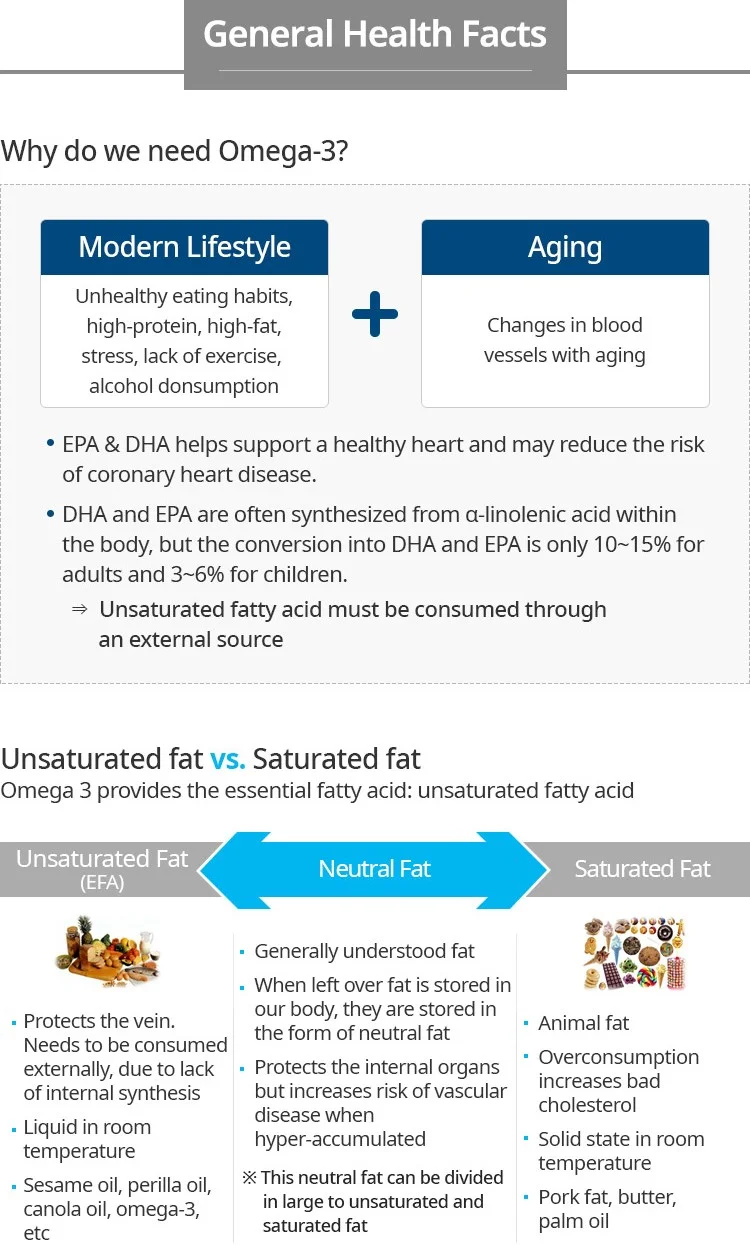 General Health Facts

Why do we need Omega-3?

Modern Lifestyle

Unhealthy eating habits, high-protein, high-fat, stress, lack of exercise, alcohol donsumption

+

Aging

Changes in blood vessels with aging

• EPA & DHA helps support a healthy heart and may reduce the risk of coronary heart disease.

• DHA and EPA are often synthesized from α-linolenic acid within the body, but the conversion into DHA and EPA is only 10~15% for adults and 3~6% for children.

⇒ Unsaturated fatty acid must be consumed through an external source

Unsaturated fat vs. Saturated fat
Omega 3 provides the essential fatty acid: unsaturated fatty acid

Unsaturated Fat (EFA)

Neutral Fat

Saturated Fat

▪ Protects the vein. Needs to be consumed externally, due to lack of internal synthesis

▪ Liquid in room temperature

▪ Sesame oil, perilla oil, canola oil, omega-3, etc

▪ Generally understood fat

▪ When left over fat is stored in our body, they are stored in the form of neutral fat

▪ Protects the internal organs but increases risk of vascular disease when hyper-accumulated

※ This neutral fat can be divided in large to unsaturated and saturated fat

▪ Animal fat

▪ Overconsumption increases bad cholesterol

▪ Solid state in room temperature

▪ Pork fat, butter, palm oil